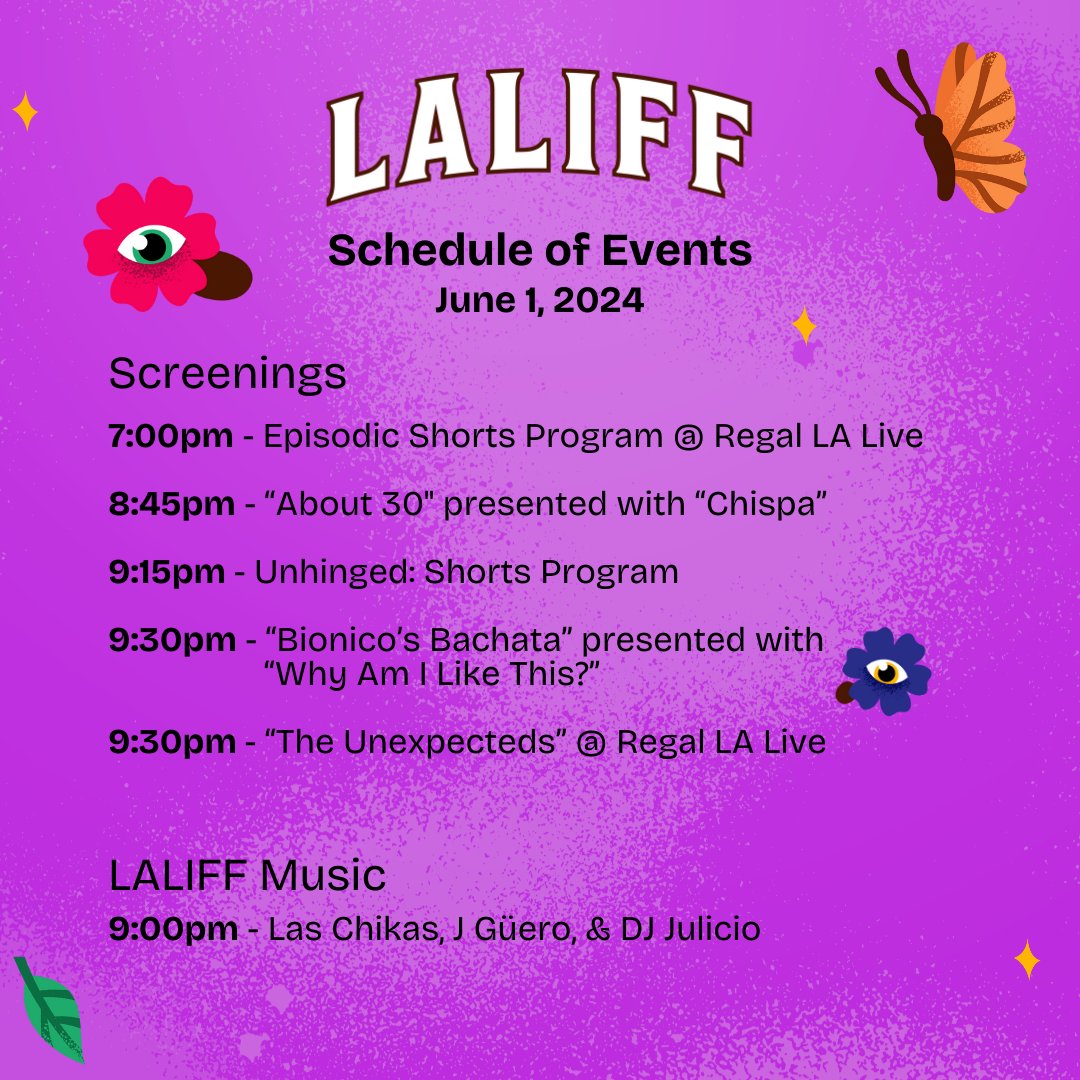 LALIFF

Schedule of Events
June 1, 2024

Screenings

7:00pm - Episodic Shorts Program @ Regal LA Live

8:45pm - “About 30" presented with “Chispa”

9:15pm - Unhinged: Shorts Program

9:30pm - “Bionico’s Bachata” presented with “Why Am I Like This?”

9:30pm - “The Unexpecteds” @ Regal LA Live

LALIFF Music

9:00pm - Las Chikas, J Güero, & DJ Julicio